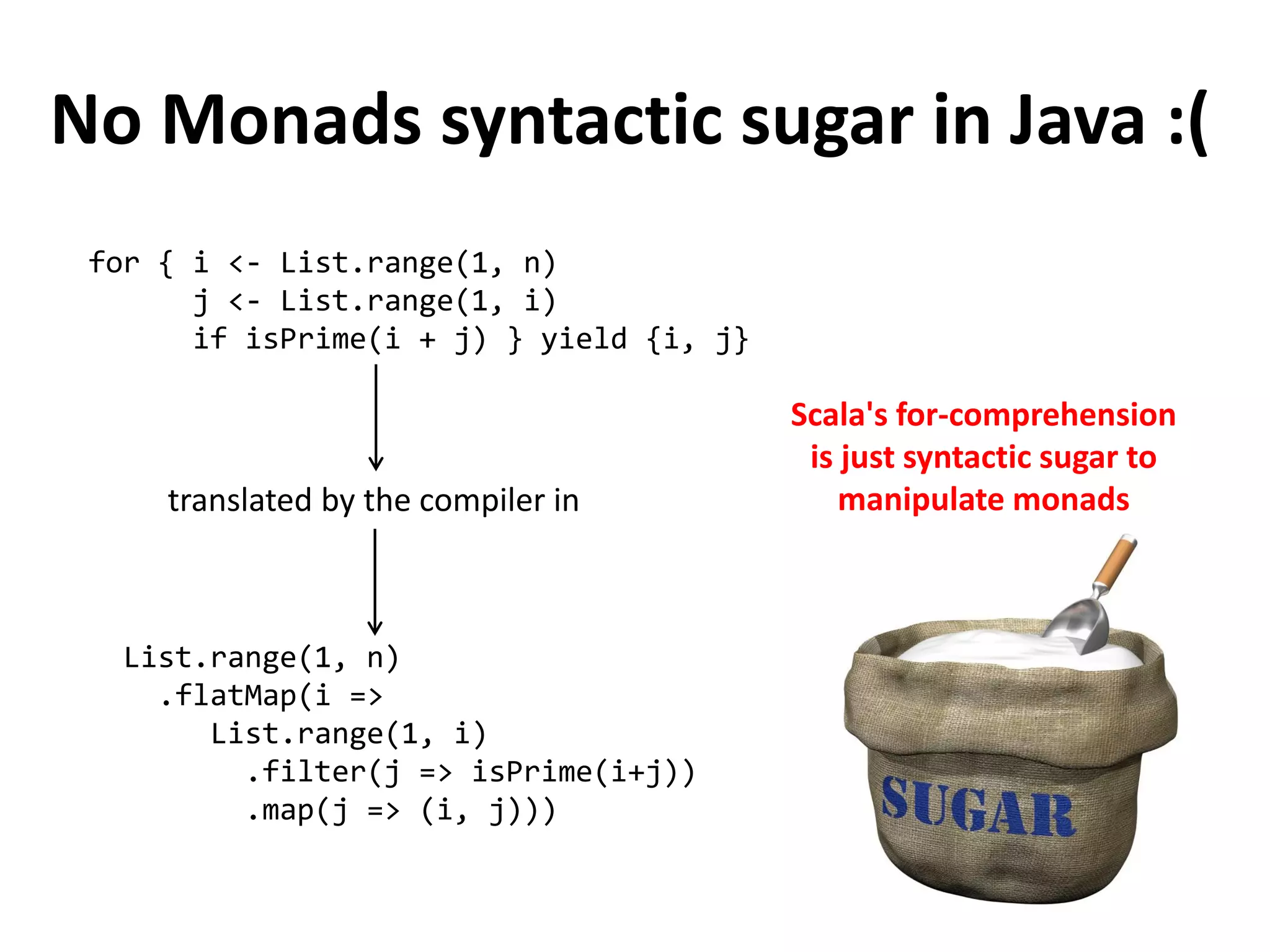 No Monads syntactic sugar in Java :(

for { i <- List.range(1, n)
      j <- List.range(1, i)
      if isPrime(i + j) } yield {i, j}

translated by the compiler in

List.range(1, n)
  .flatMap(i =>
    List.range(1, i)
      .filter(j => isPrime(i+j))
      .map(j => (i, j)))

Scala's for-comprehension is just syntactic sugar to manipulate monads

SUGAR